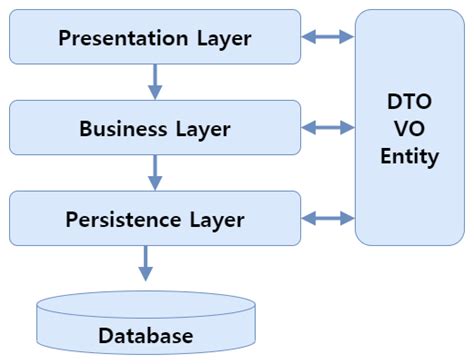 Presentation Layer

Business Layer

Persistence Layer

Database

DTO
VO
Entity